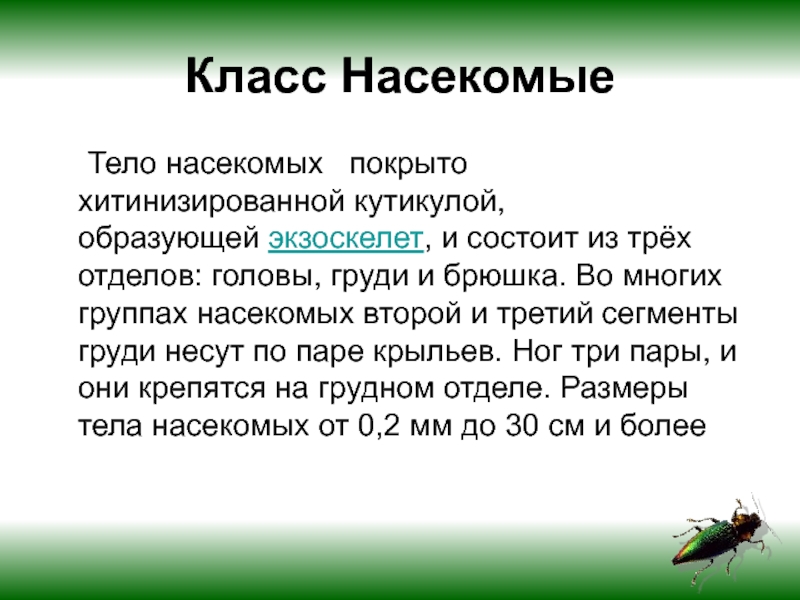 Класс Насекомые

Тело насекомых покрыто хитинизированной кутикулой, образующей экзоскелет, и состоит из трёх отделов: головы, груди и брюшка. Во многих группах насекомых второй и третий сегменты груди несут по паре крыльев. Ног три пары, и они крепятся на грудном отделе. Размеры тела насекомых от 0,2 мм до 30 см и более